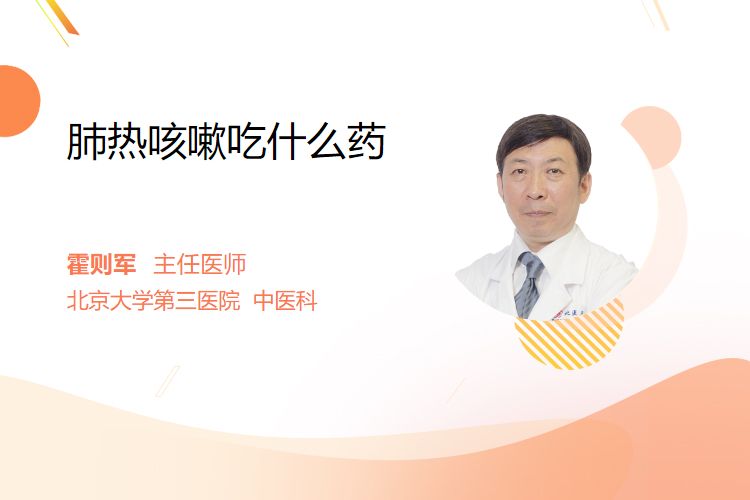 肺热咳嗽吃什么药

霍则军 主任医师
北京大学第三医院 中医科